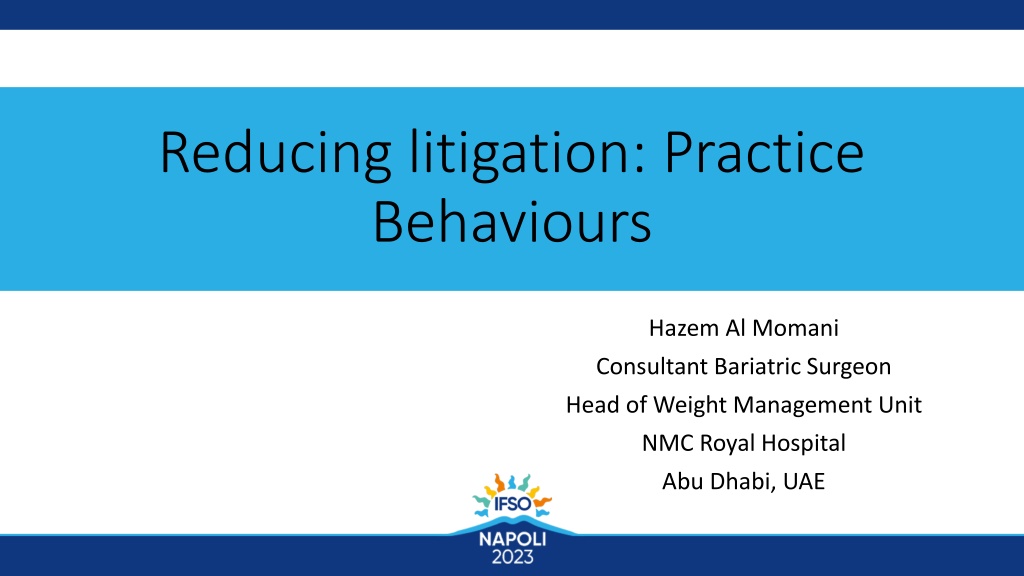 Reducing litigation: Practice Behaviours

Hazem Al Momani
Consultant Bariatric Surgeon
Head of Weight Management Unit
NMC Royal Hospital
Abu Dhabi, UAE

IFSO
NAPOLI
2023